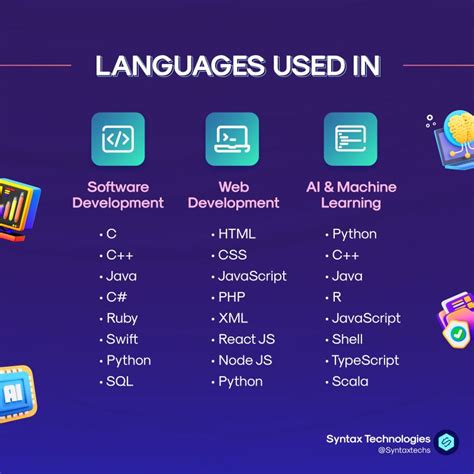 LANGUAGES USED IN

Software Development
• C
• C++
• Java
• C#
• Ruby
• Swift
• Python
• SQL

Web Development
• HTML
• CSS
• JavaScript
• PHP
• XML
• React JS
• Node JS
• Python

AI & Machine Learning
• Python
• C++
• Java
• R
• JavaScript
• Shell
• TypeScript
• Scala

AI

Syntax Technologies
@Syntaxtechs